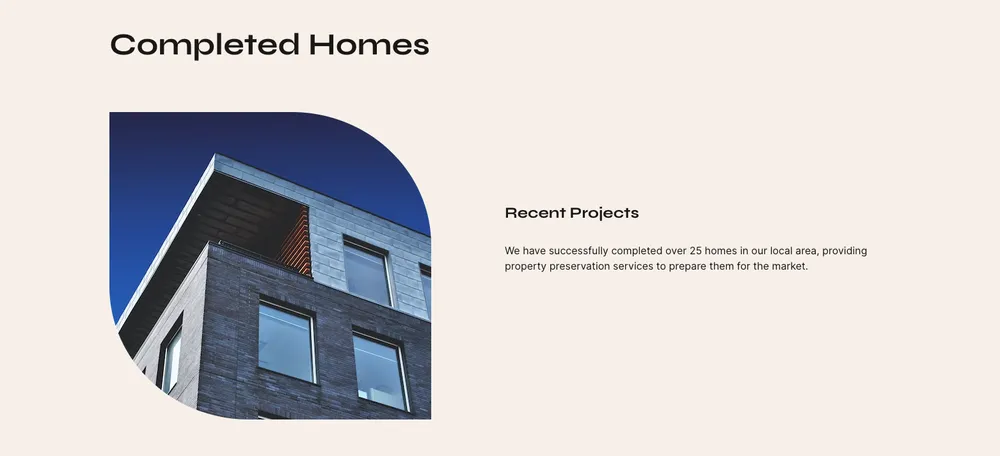 Completed Homes

Recent Projects

We have successfully completed over 25 homes in our local area, providing property preservation services to prepare them for the market.